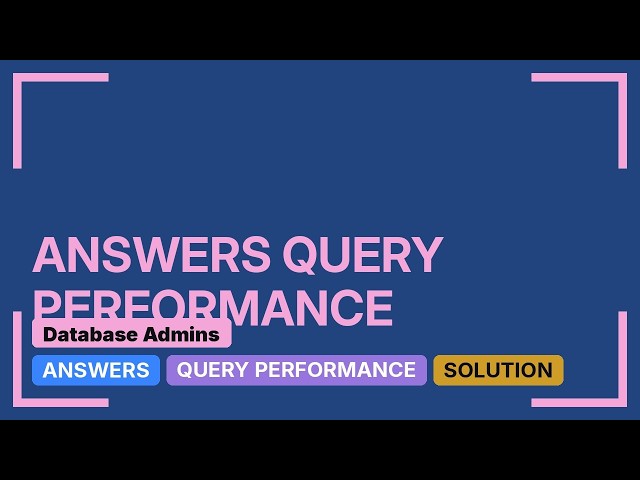 ANSWERS QUERY PERFORMANCE

Database Admins

ANSWERS QUERY PERFORMANCE SOLUTION